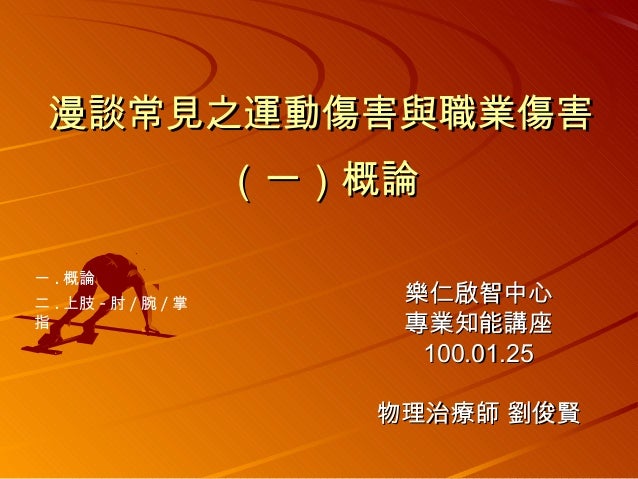 漫談常見之運動傷害與職業傷害

（一）概論

一 . 概論

二 . 上肢 - 肘 / 腕 / 掌指

樂仁啟智中心
專業知能講座
100.01.25

物理治療師 劉俊賢